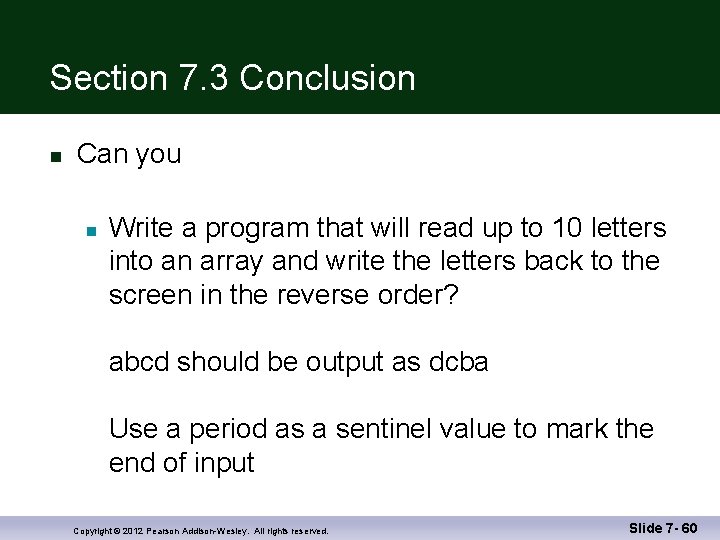 Section 7.3 Conclusion

Can you

Write a program that will read up to 10 letters into an array and write the letters back to the screen in the reverse order?

abcd should be output as dcba

Use a period as a sentinel value to mark the end of input

Copyright © 2012 Pearson Addison-Wesley. All rights reserved.

Slide 7- 60